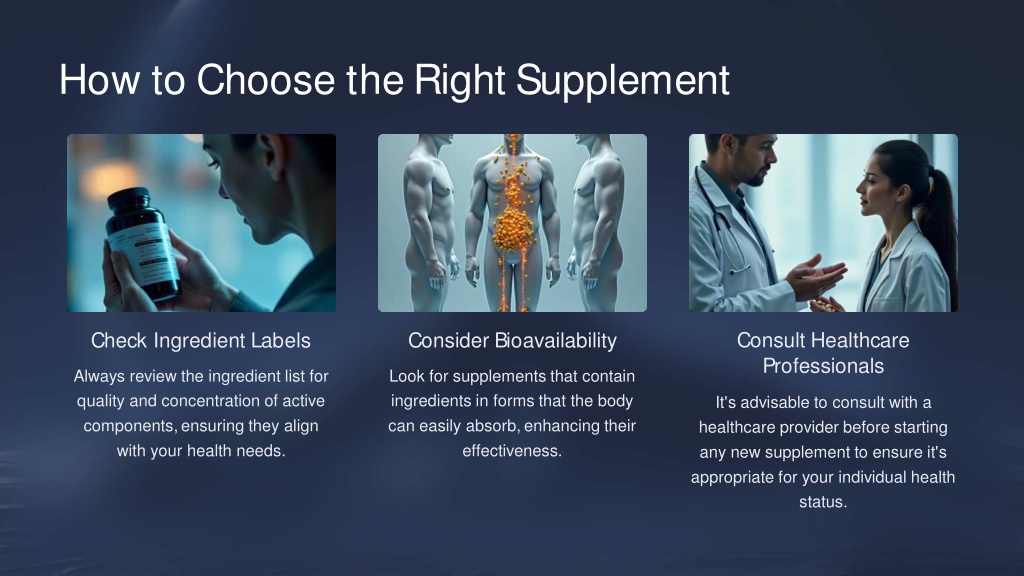 How to Choose the Right Supplement

Check Ingredient Labels

Always review the ingredient list for quality and concentration of active components, ensuring they align with your health needs.

Consider Bioavailability

Look for supplements that contain ingredients in forms that the body can easily absorb, enhancing their effectiveness.

Consult Healthcare Professionals

It's advisable to consult with a healthcare provider before starting any new supplement to ensure it's appropriate for your individual health status.